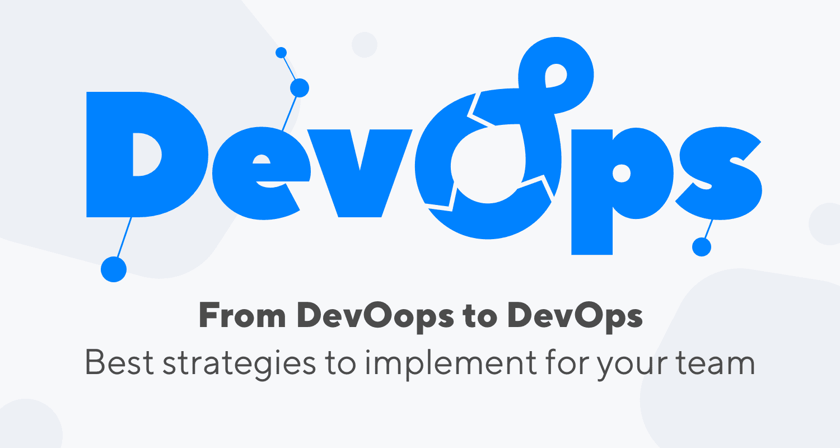 DevOps

From DevOops to DevOps

Best strategies to implement for your team